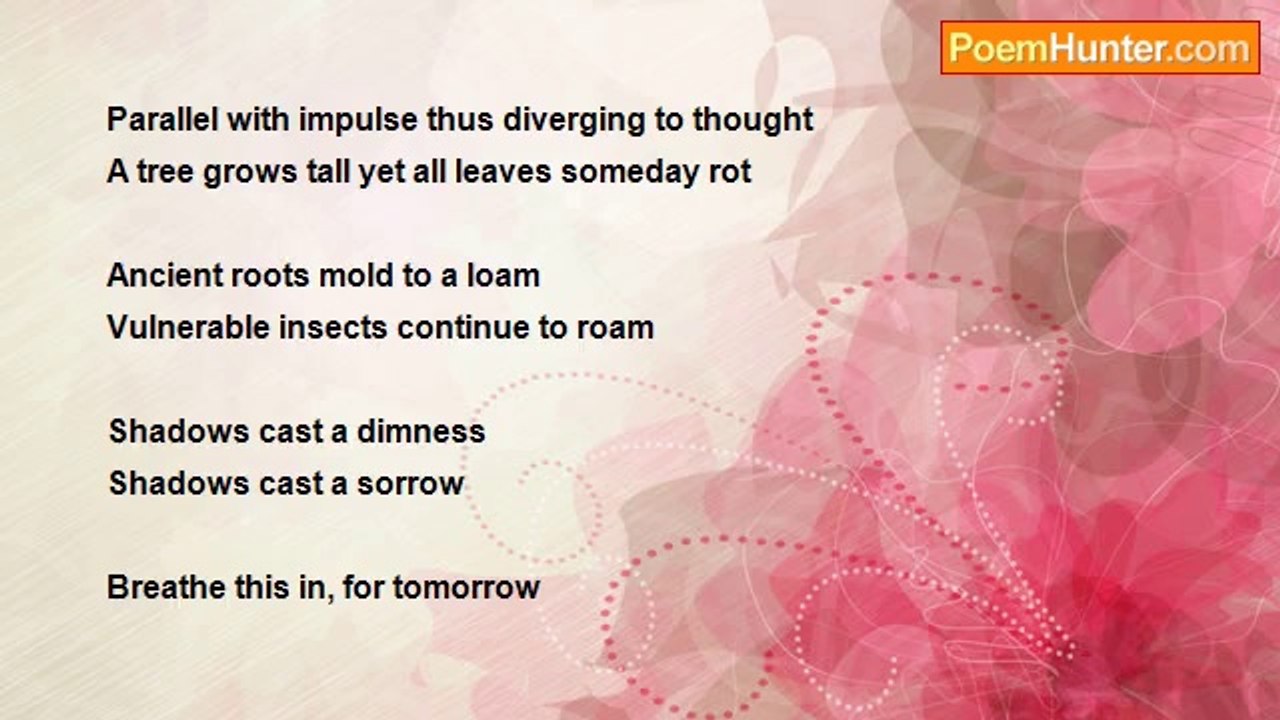 PoemHunter.com

Parallel with impulse thus diverging to thought
A tree grows tall yet all leaves someday rot

Ancient roots mold to a loam
Vulnerable insects continue to roam

Shadows cast a dimness
Shadows cast a sorrow

Breathe this in, for tomorrow